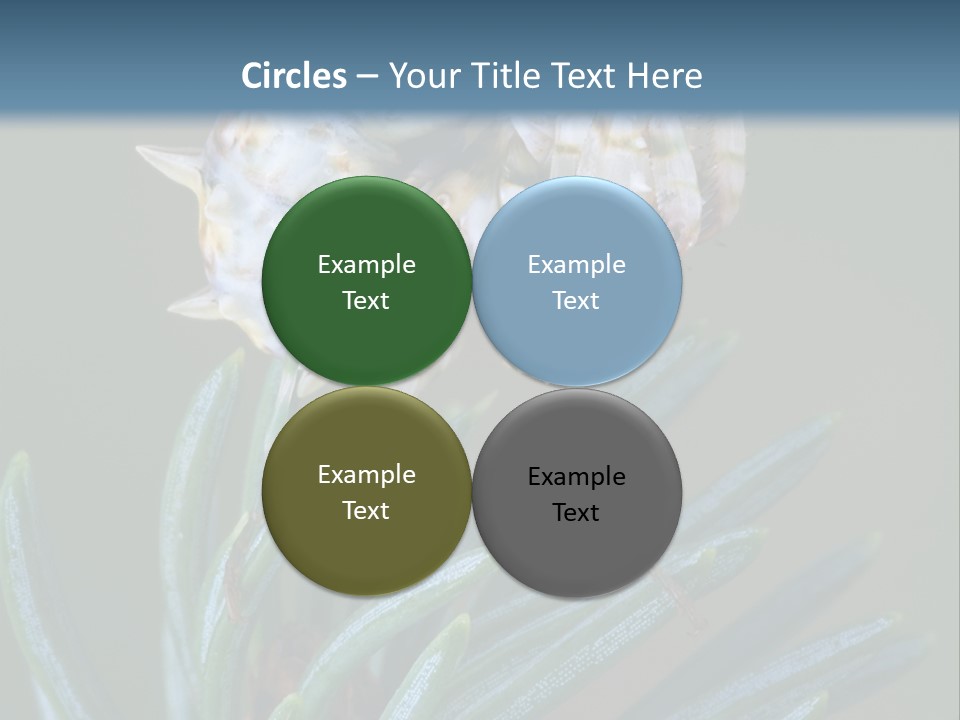 Circles – Your Title Text Here

Example Text

Example Text

Example Text

Example Text